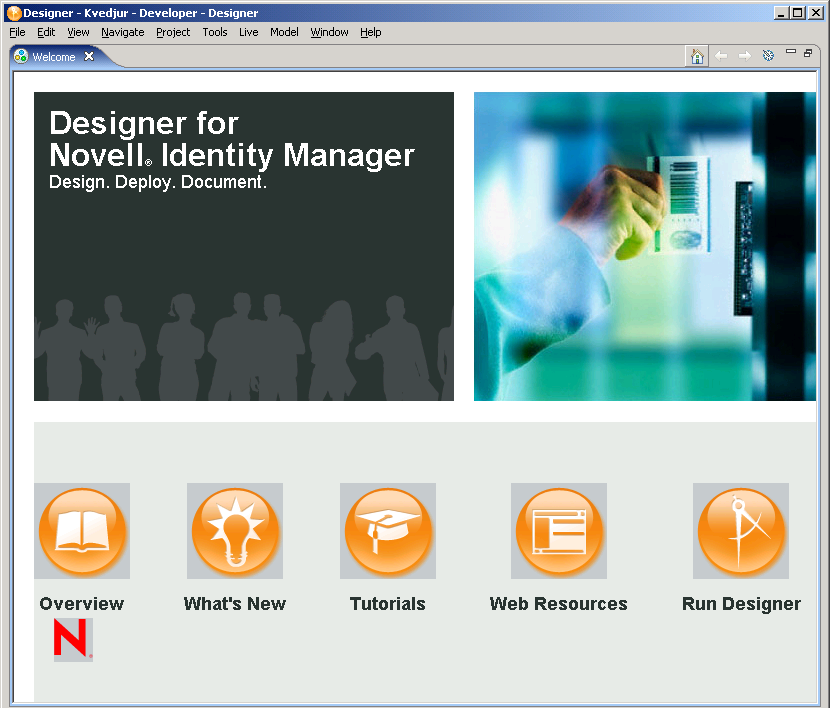 Designer - Kvedjur - Developer - Designer

File Edit View Navigate Project Tools Live Model Window Help

Welcome

Designer for
Novell® Identity Manager
Design. Deploy. Document.

Overview

What's New

Tutorials

Web Resources

Run Designer

N.